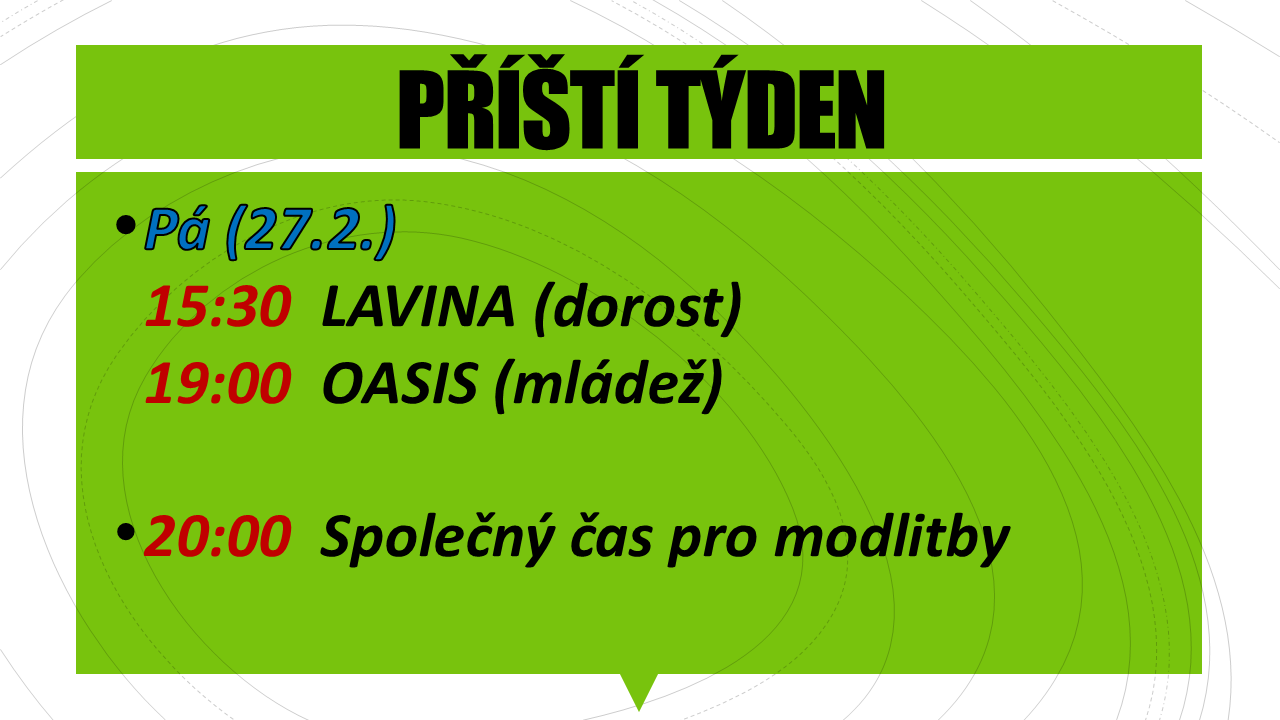 PŘÍŠTÍ TÝDEN

• Pá (27.2.)
15:30 LAVINA (dorost)
19:00 OASIS (mládež)

• 20:00 Společný čas pro modlitby